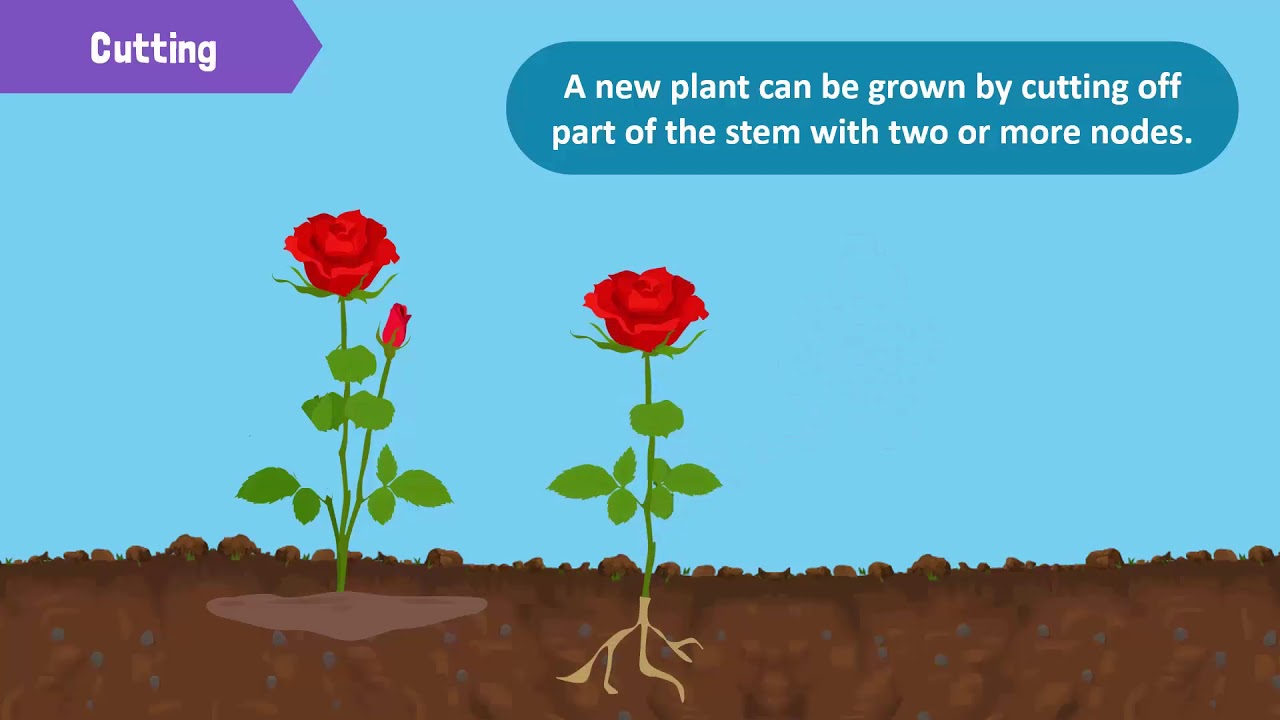 Cutting

A new plant can be grown by cutting off part of the stem with two or more nodes.